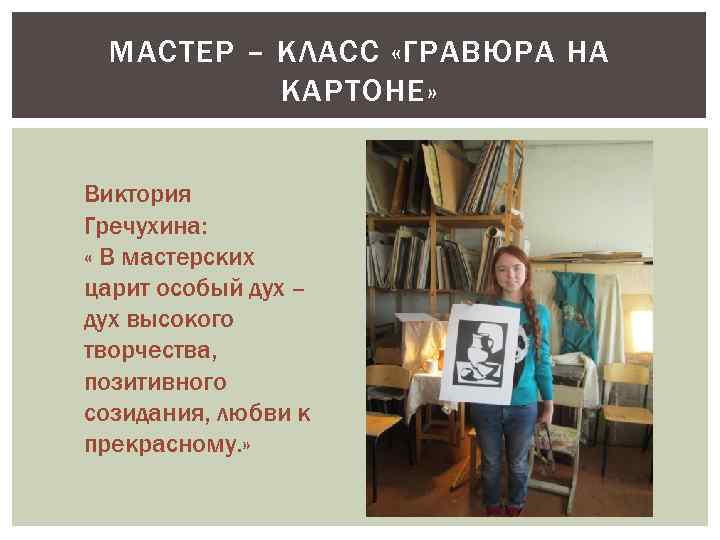 МАСТЕР – КЛАСС «ГРАВЮРА НА КАРТОНЕ»

Виктория Гречухина:
« В мастерских царит особый дух – дух высокого творчества, позитивного созидания, любви к прекрасному.»